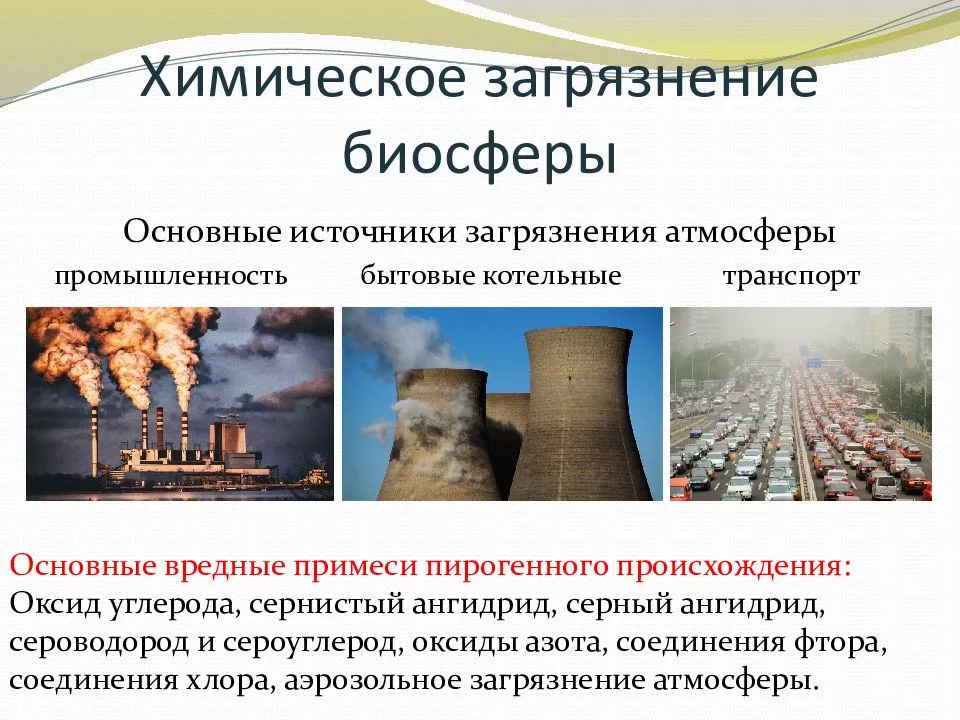 Химическое загрязнение биосферы

Основные источники загрязнения атмосферы

промышленность бытовые котельные транспорт

Основные вредные примеси пирогенного происхождения:
Оксид углерода, сернистый ангидрид, серный ангидрид, сероводород и сероуглерод, оксиды азота, соединения фтора, соединения хлора, аэрозольное загрязнение атмосферы.